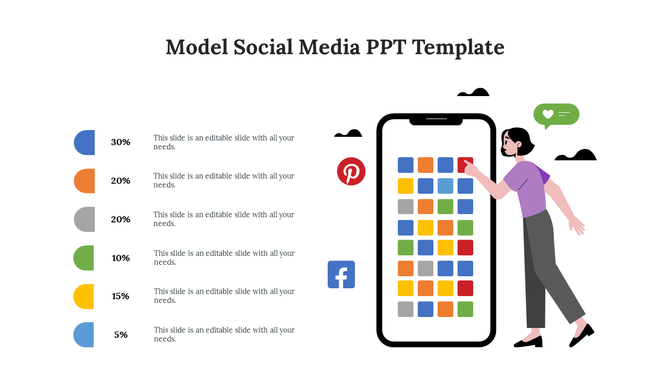 Model Social Media PPT Template

30% This slide is an editable slide with all your needs.

20% This slide is an editable slide with all your needs.

20% This slide is an editable slide with all your needs.

10% This slide is an editable slide with all your needs.

15% This slide is an editable slide with all your needs.

5% This slide is an editable slide with all your needs.